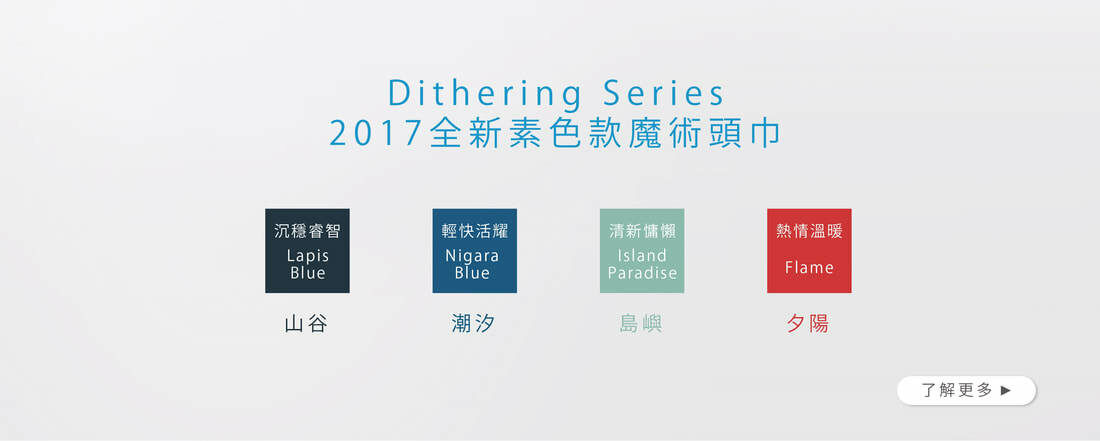 Dithering Series
2017全新素色款魔術頭巾

沉穩睿智
Lapis Blue

山谷

輕快活耀
Nigara Blue

潮汐

清新慵懶
Island Paradise

島嶼

熱情溫暖
Flame

夕陽

了解更多 ▶